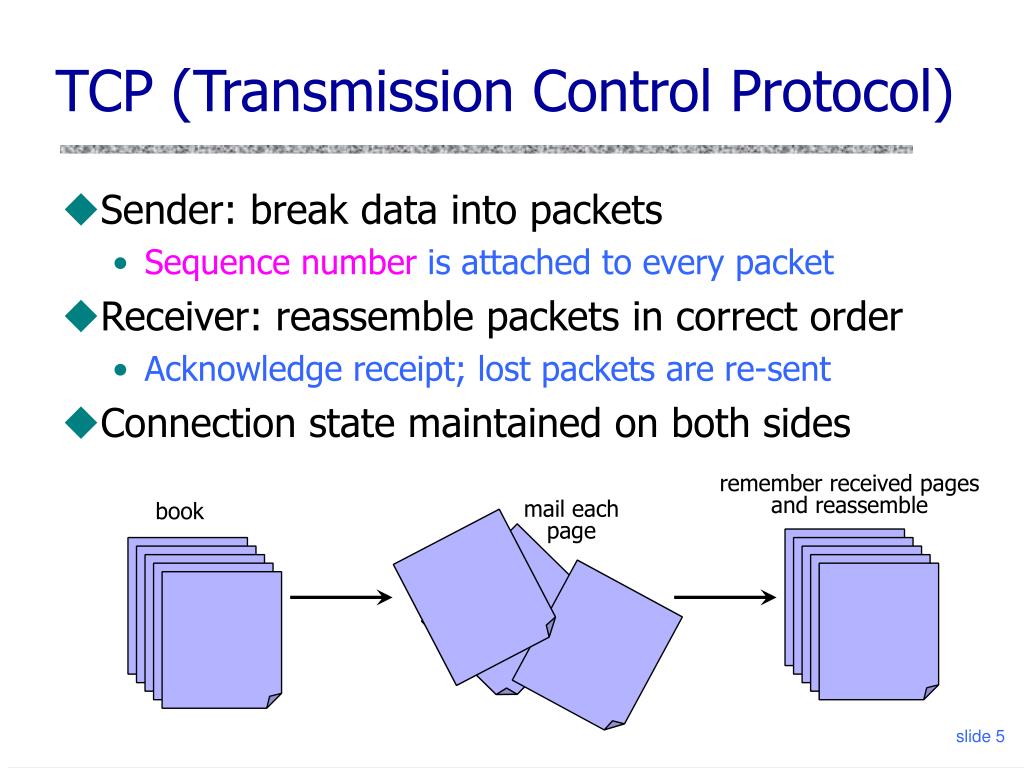 TCP (Transmission Control Protocol)

◆Sender: break data into packets

• Sequence number is attached to every packet

◆Receiver: reassemble packets in correct order

• Acknowledge receipt; lost packets are re-sent

◆Connection state maintained on both sides

book

mail each page

remember received pages and reassemble

slide 5